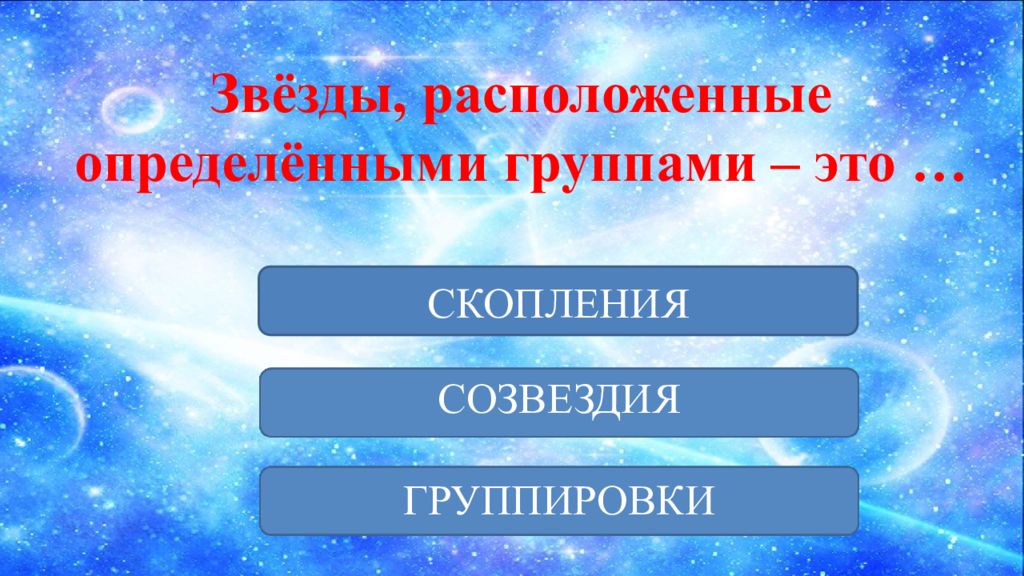 Звёзды, расположенные определёнными группами – это …

СКОПЛЕНИЯ

СОЗВЕЗДИЯ

ГРУППИРОВКИ